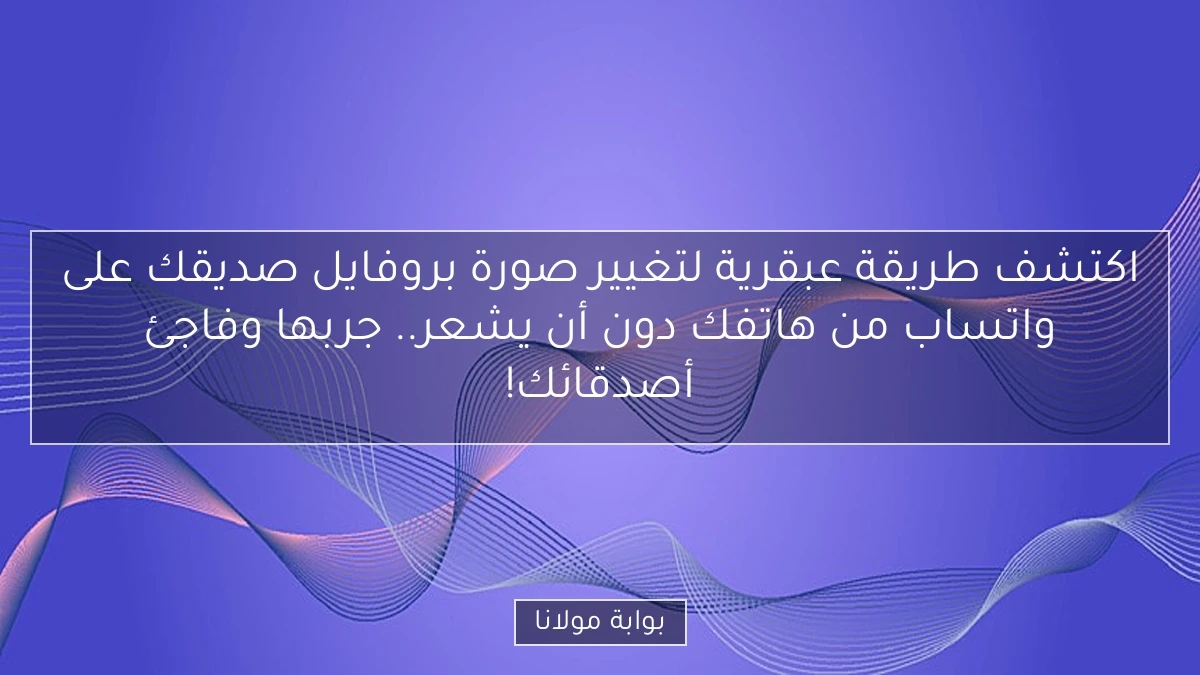 اكتشف طريقة عبقرية لتغيير صورة بروفايل صديقك على واتساب من هاتفك دون أن يشعر.. جربها وفاجئ أصدقائك!

بوابة مولانا